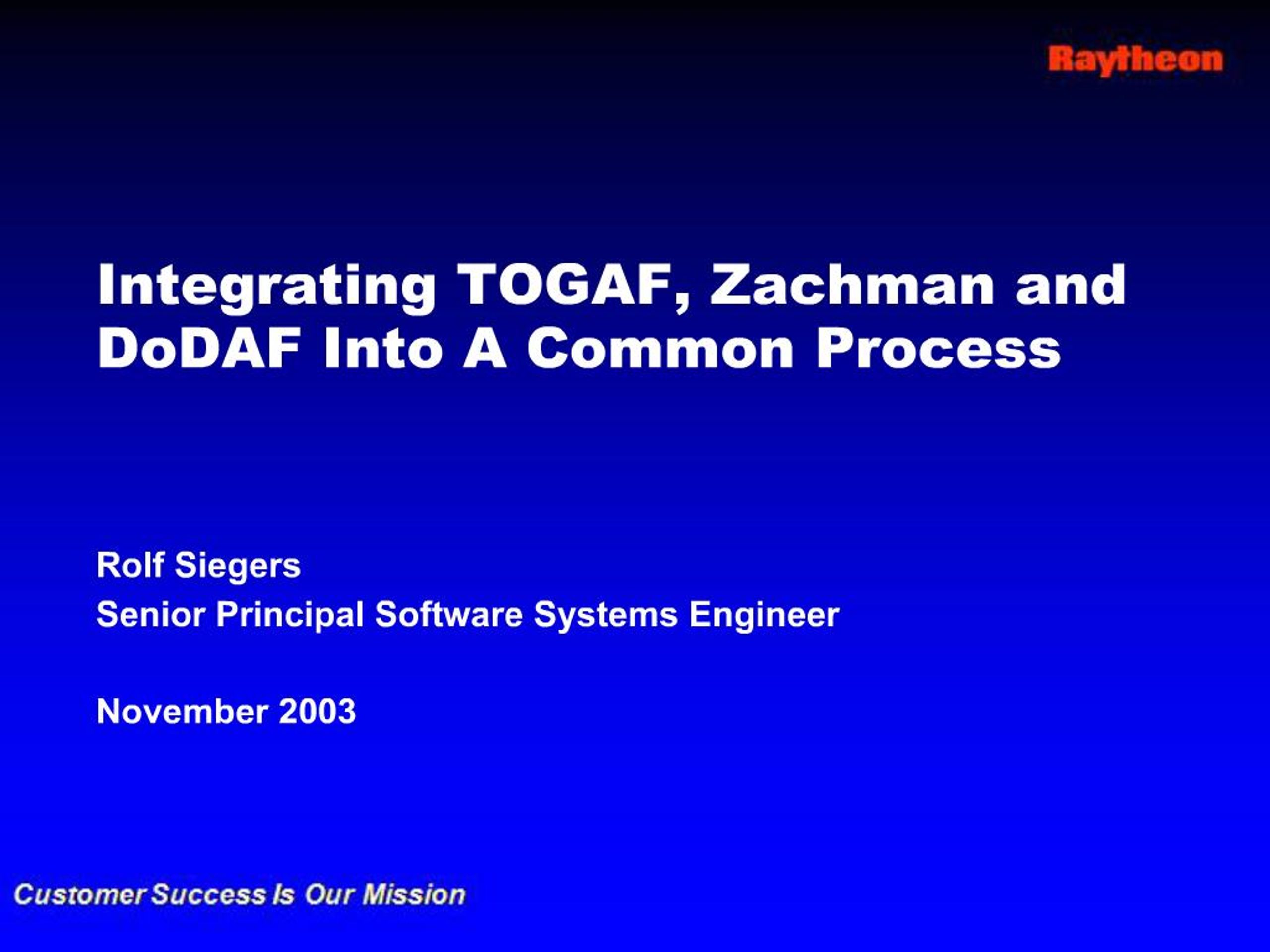 Raytheon

Integrating TOGAF, Zachman and DoDAF Into A Common Process

Rolf Siegers
Senior Principal Software Systems Engineer

November 2003

Customer Success Is Our Mission